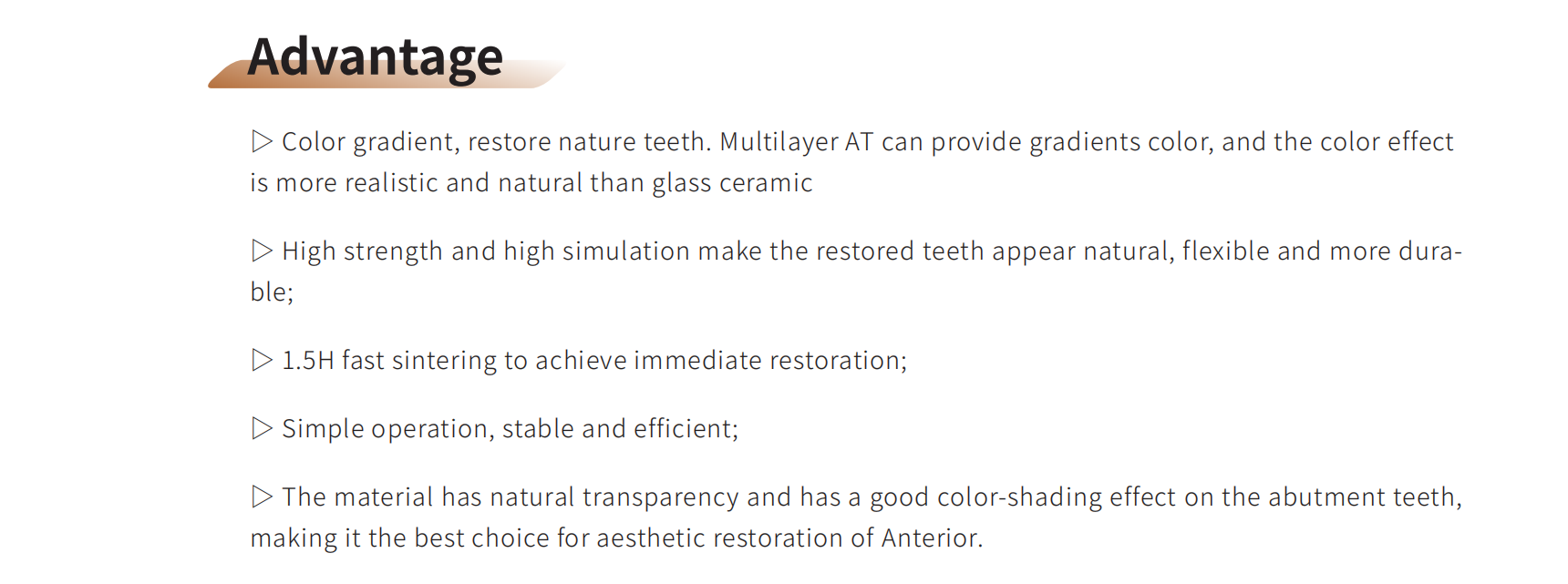 Advantage

▷ Color gradient, restore nature teeth. Multilayer AT can provide gradients color, and the color effect is more realistic and natural than glass ceramic

▷ High strength and high simulation make the restored teeth appear natural, flexible and more durable;

▷ 1.5H fast sintering to achieve immediate restoration;

▷ Simple operation, stable and efficient;

▷ The material has natural transparency and has a good color-shading effect on the abutment teeth, making it the best choice for aesthetic restoration of Anterior.